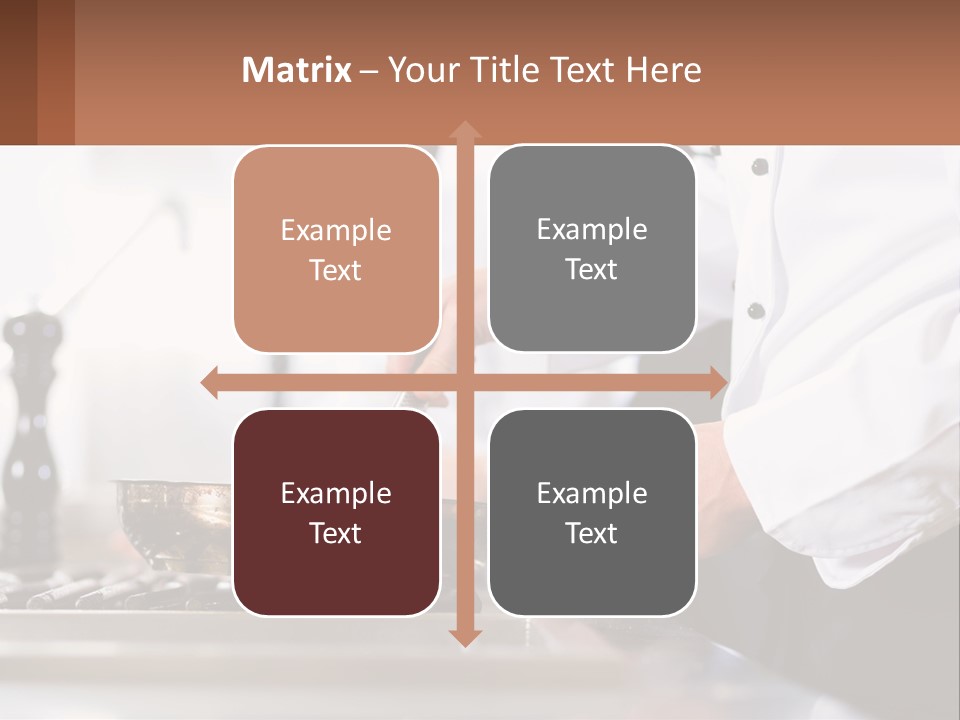 Matrix – Your Title Text Here

Example Text

Example Text

Example Text

Example Text